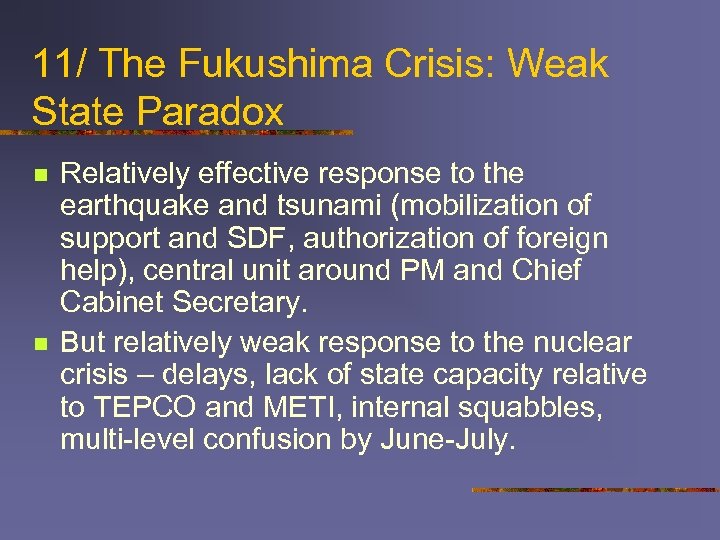 11/ The Fukushima Crisis: Weak State Paradox

- Relatively effective response to the earthquake and tsunami (mobilization of support and SDF, authorization of foreign help), central unit around PM and Chief Cabinet Secretary.
- But relatively weak response to the nuclear crisis – delays, lack of state capacity relative to TEPCO and METI, internal squabbles, multi-level confusion by June-July.